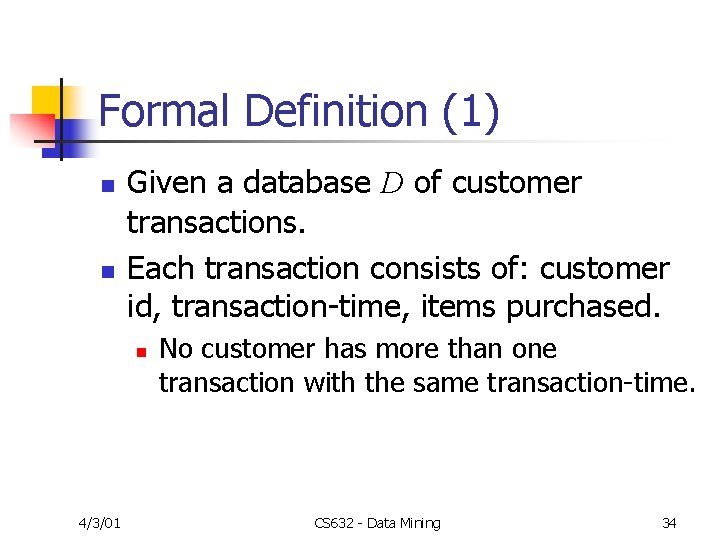 Formal Definition (1)

Given a database $D$ of customer transactions.

Each transaction consists of: customer id, transaction-time, items purchased.

No customer has more than one transaction with the same transaction-time.

4/3/01

CS632 - Data Mining

34